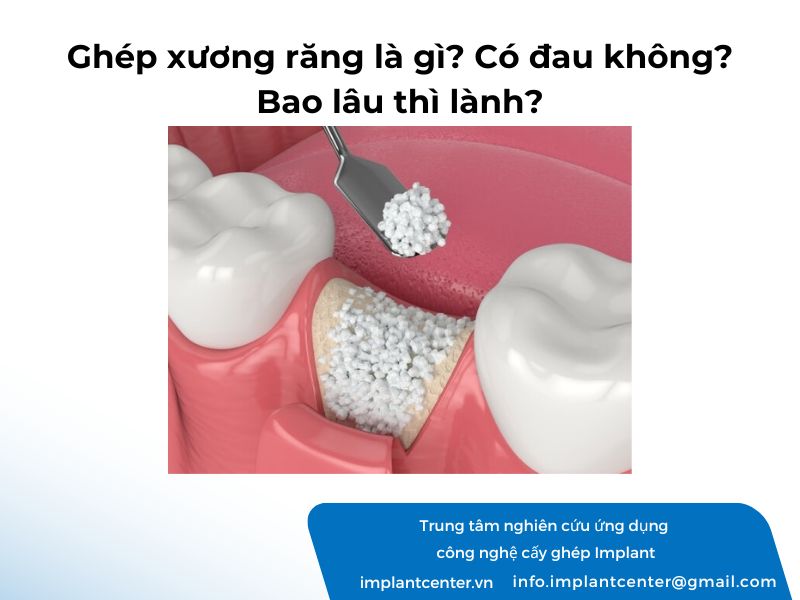 Ghép xương răng là gì? Có đau không? Bao lâu thì lành?

Trung tâm nghiên cứu ứng dụng
công nghệ cấy ghép Implant

implantcenter.vn info.implantcenter@gmail.com